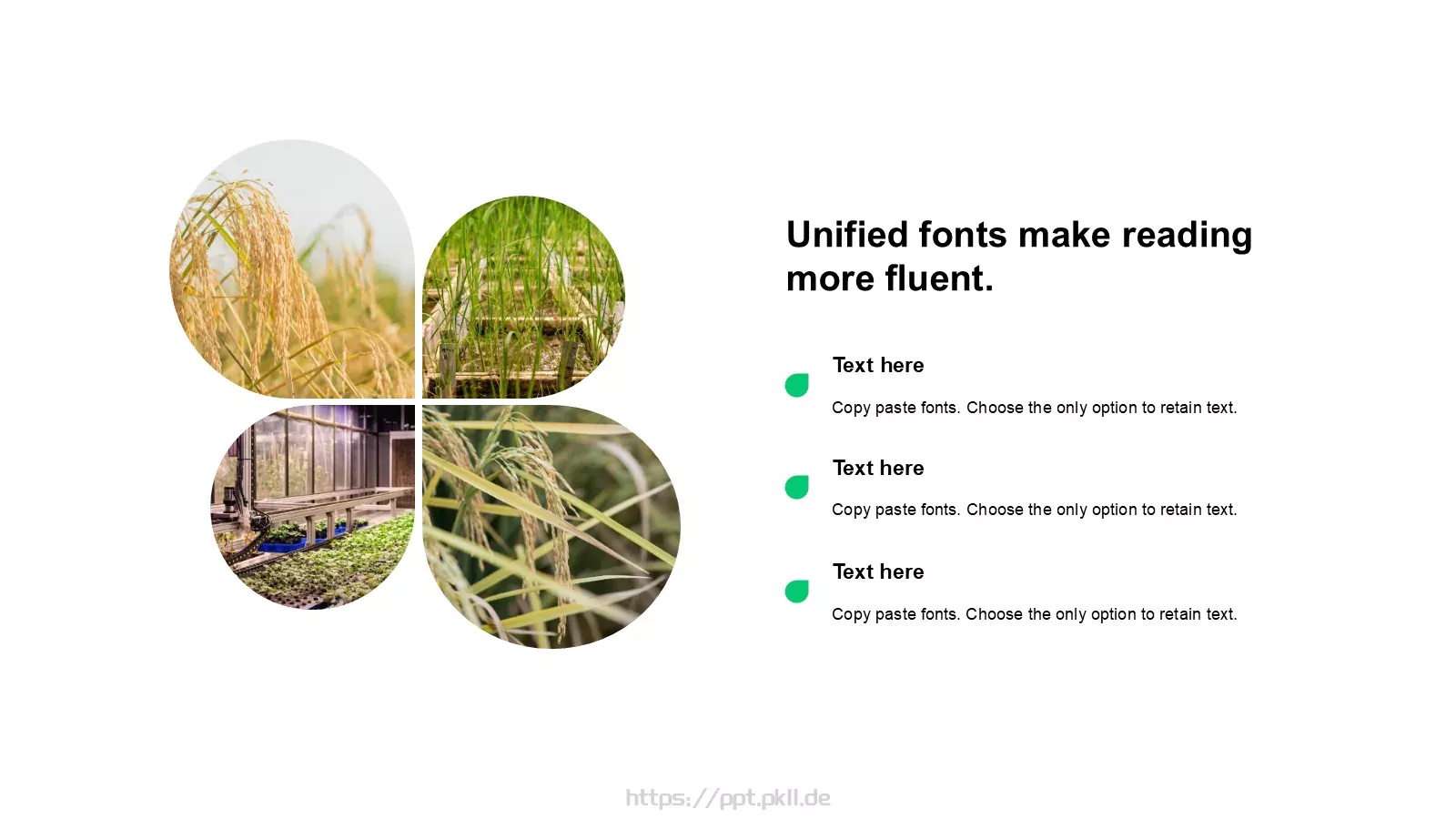 Unified fonts make reading more fluent.

Text here

Copy paste fonts. Choose the only option to retain text.

Text here

Copy paste fonts. Choose the only option to retain text.

Text here

Copy paste fonts. Choose the only option to retain text.

https://ppt.pkll.de